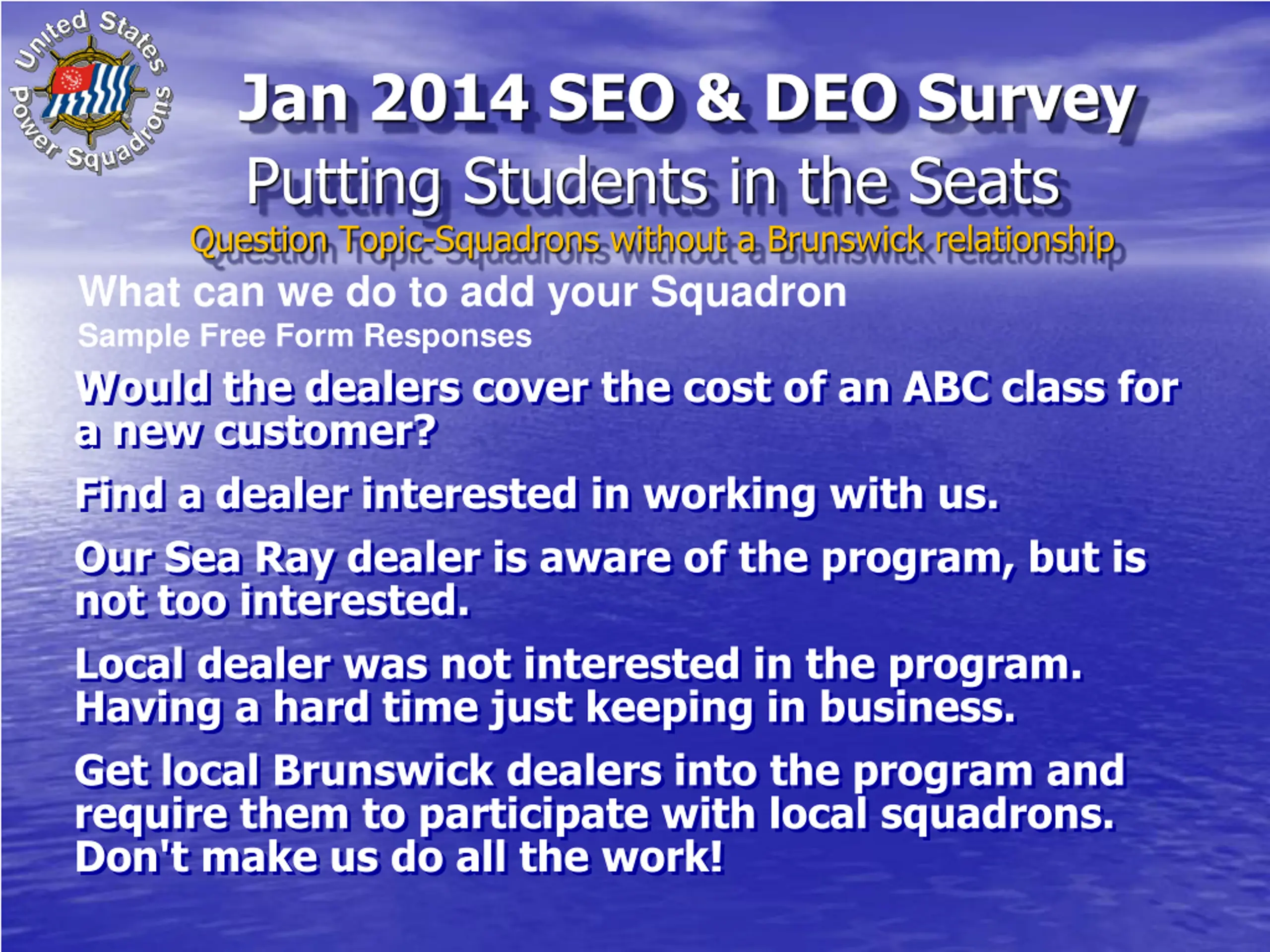 United States Power Squadrons

Jan 2014 SEO & DEO Survey

Putting Students in the Seats

Question Topic-Squadrons without a Brunswick relationship

What can we do to add your Squadron

Sample Free Form Responses

Would the dealers cover the cost of an ABC class for a new customer?

Find a dealer interested in working with us.

Our Sea Ray dealer is aware of the program, but is not too interested.

Local dealer was not interested in the program. Having a hard time just keeping in business.

Get local Brunswick dealers into the program and require them to participate with local squadrons. Don't make us do all the work!